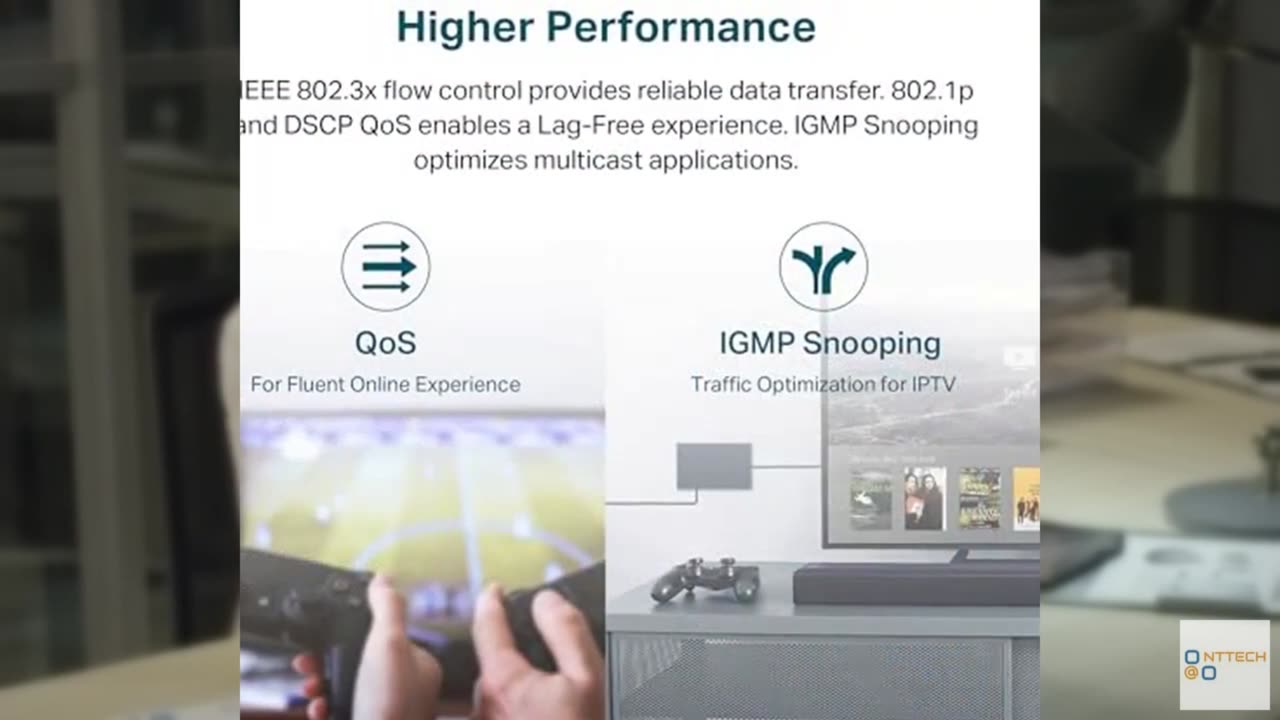 Higher Performance

IEEE 802.3x flow control provides reliable data transfer. 802.1p and DSCP QoS enables a Lag-Free experience. IGMP Snooping optimizes multicast applications.

QoS

For Fluent Online Experience

IGMP Snooping

Traffic Optimization for IPTV

NTTECH